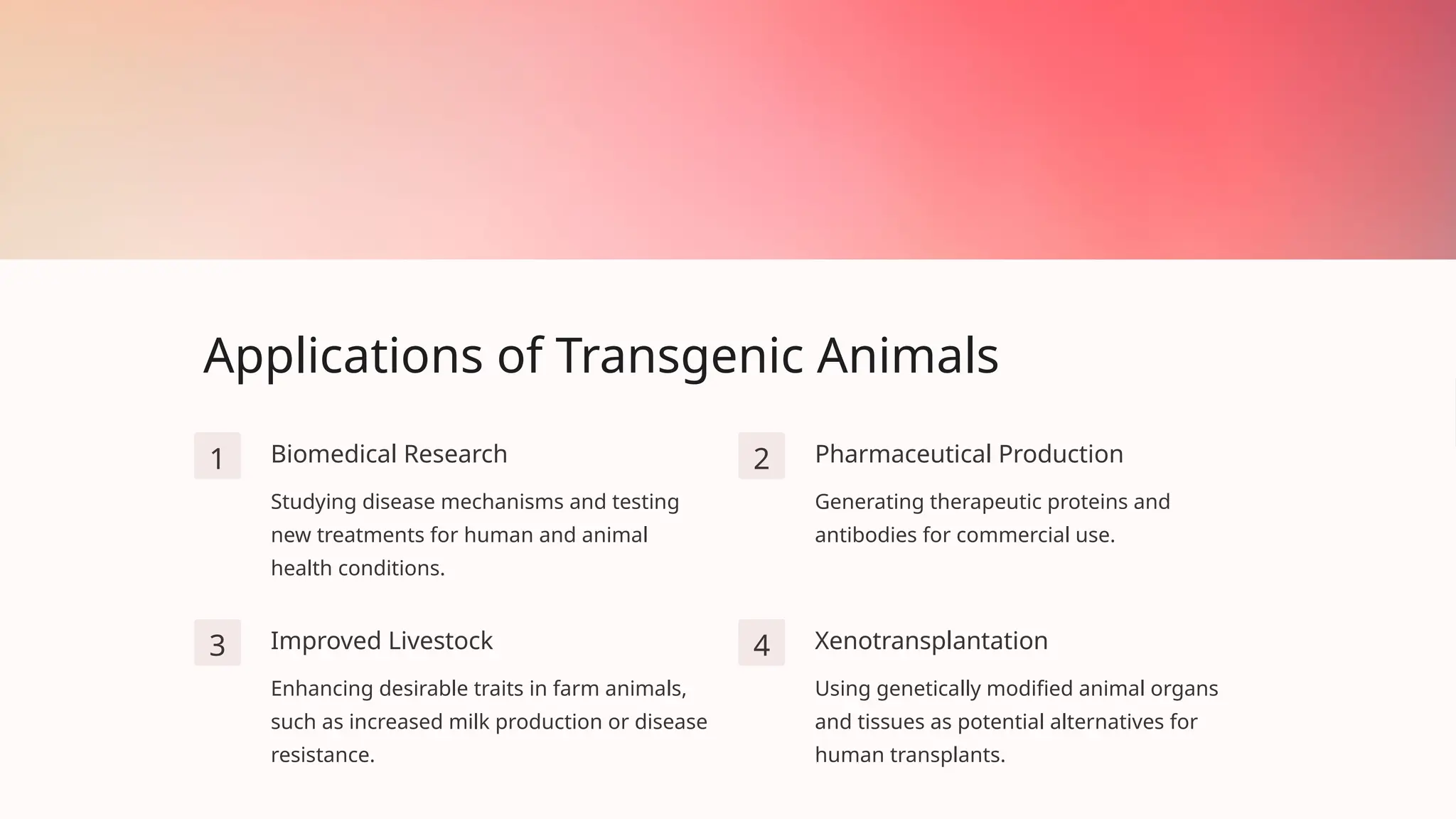 Applications of Transgenic Animals

1

Biomedical Research

Studying disease mechanisms and testing new treatments for human and animal health conditions.

2

Pharmaceutical Production

Generating therapeutic proteins and antibodies for commercial use.

3

Improved Livestock

Enhancing desirable traits in farm animals, such as increased milk production or disease resistance.

4

Xenotransplantation

Using genetically modified animal organs and tissues as potential alternatives for human transplants.